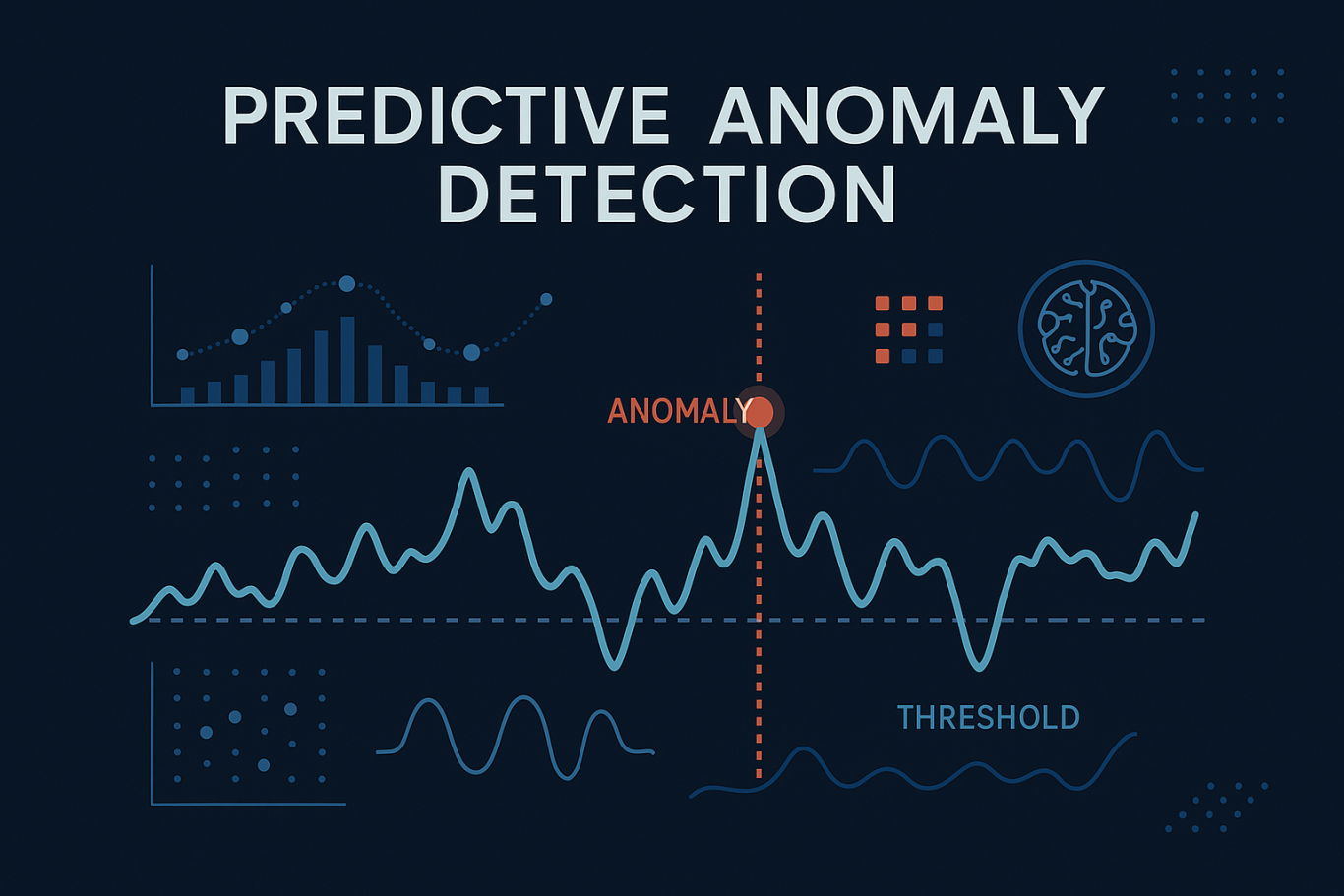 PREDICTIVE ANOMALY DETECTION

ANOMALY

THRESHOLD